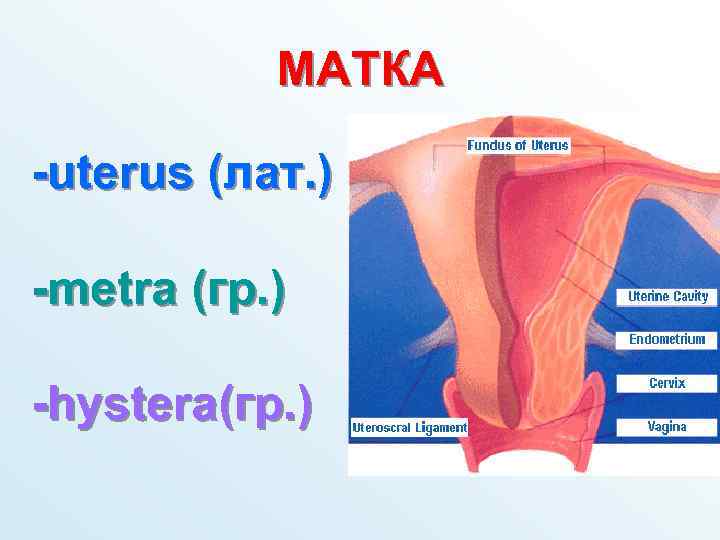 МАТКА

-uterus (лат.)

-metra (гр.)

-hystera(гр.)

Fundus of Uterus

Uterine Cavity

Endometrium

Cervix

Vagina

Uteroscral Ligament